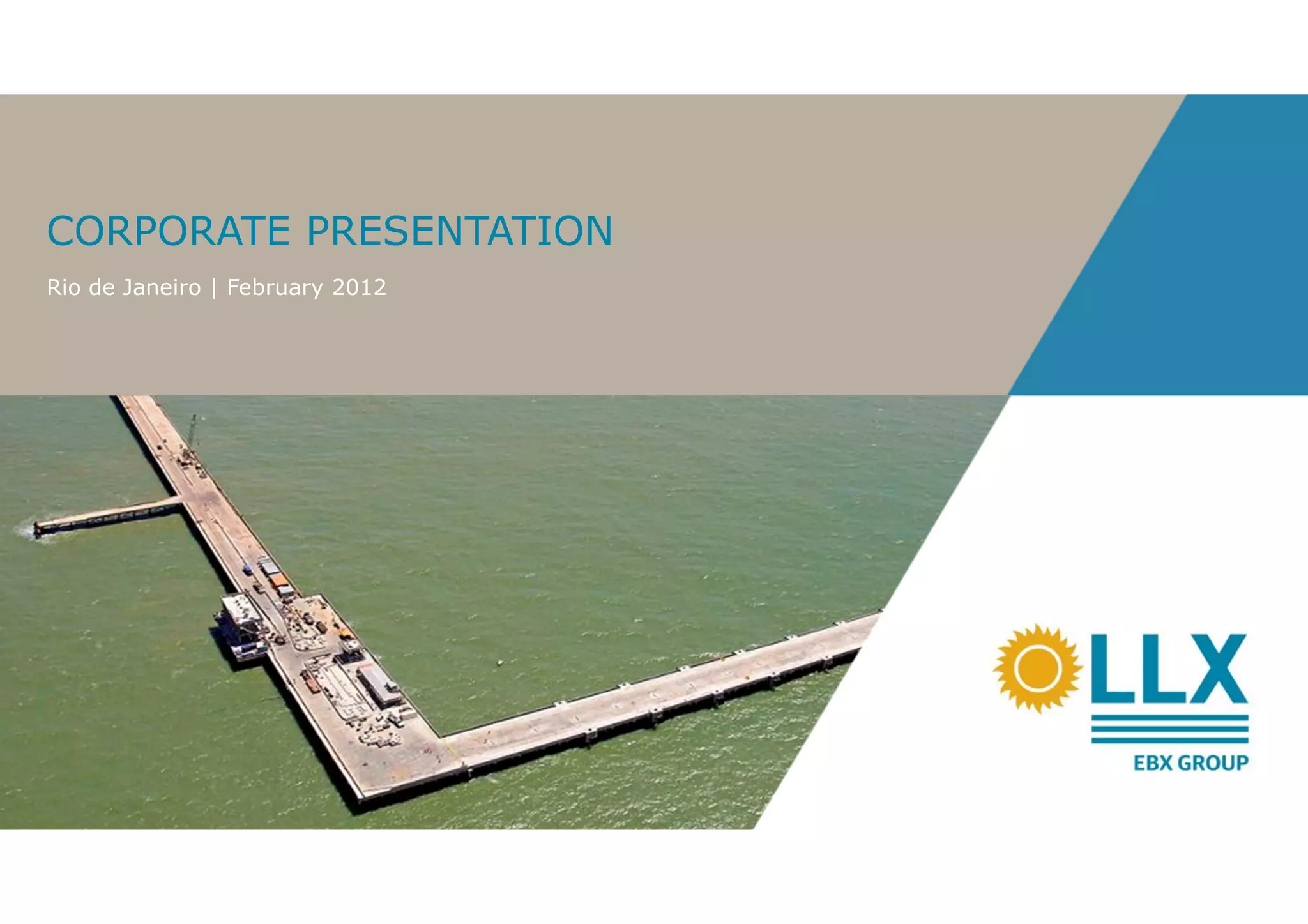 CORPORATE PRESENTATION

Rio de Janeiro | February 2012

LLX

EBX GROUP